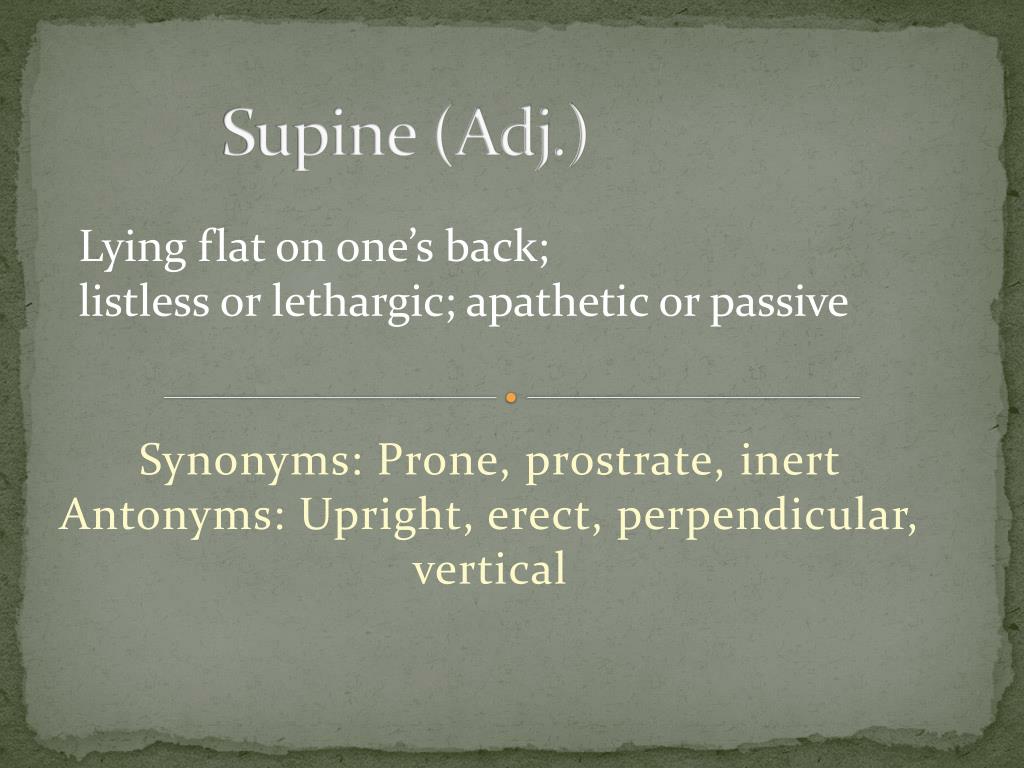 Supine (Adj.)

Lying flat on one’s back;
listless or lethargic; apathetic or passive

Synonyms: Prone, prostrate, inert
Antonyms: Upright, erect, perpendicular, vertical